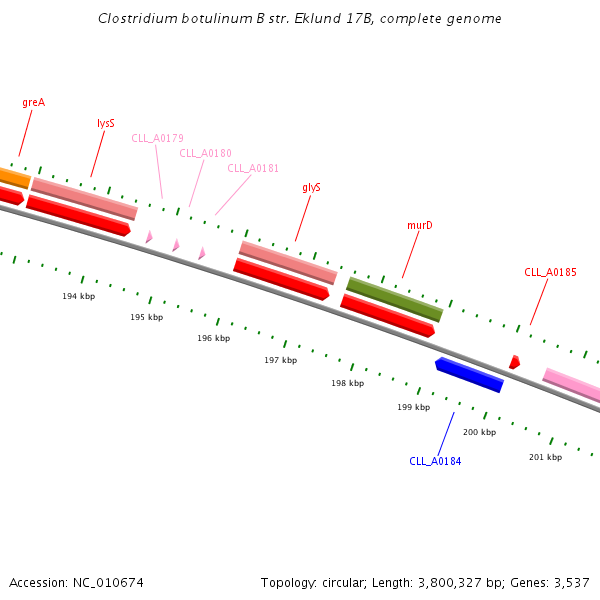 Clostridium botulinum B str. Eklund 17B, complete genome

greA

lysS

CLL_A0179

CLL_A0180

CLL_A0181

glyS

murD

CLL_A0185

194 kbp

195 kbp

196 kbp

197 kbp

198 kbp

199 kbp

200 kbp

201 kbp

CLL_A0184

Accession: NC_010674

Topology: circular; Length: 3,800,327 bp; Genes: 3,537